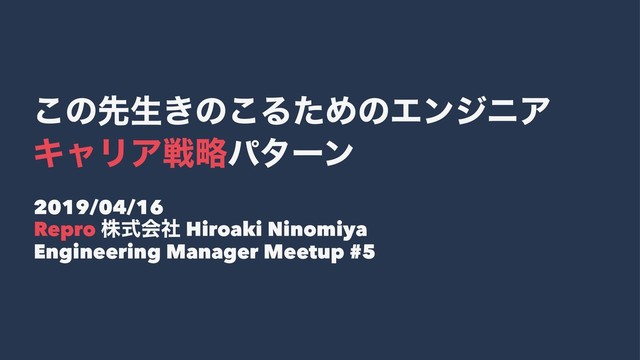 この先生きのこるためのエンジニア
キャリア戦略パターン

2019/04/16
Repro 株式会社 Hiroaki Ninomiya
Engineering Manager Meetup #5